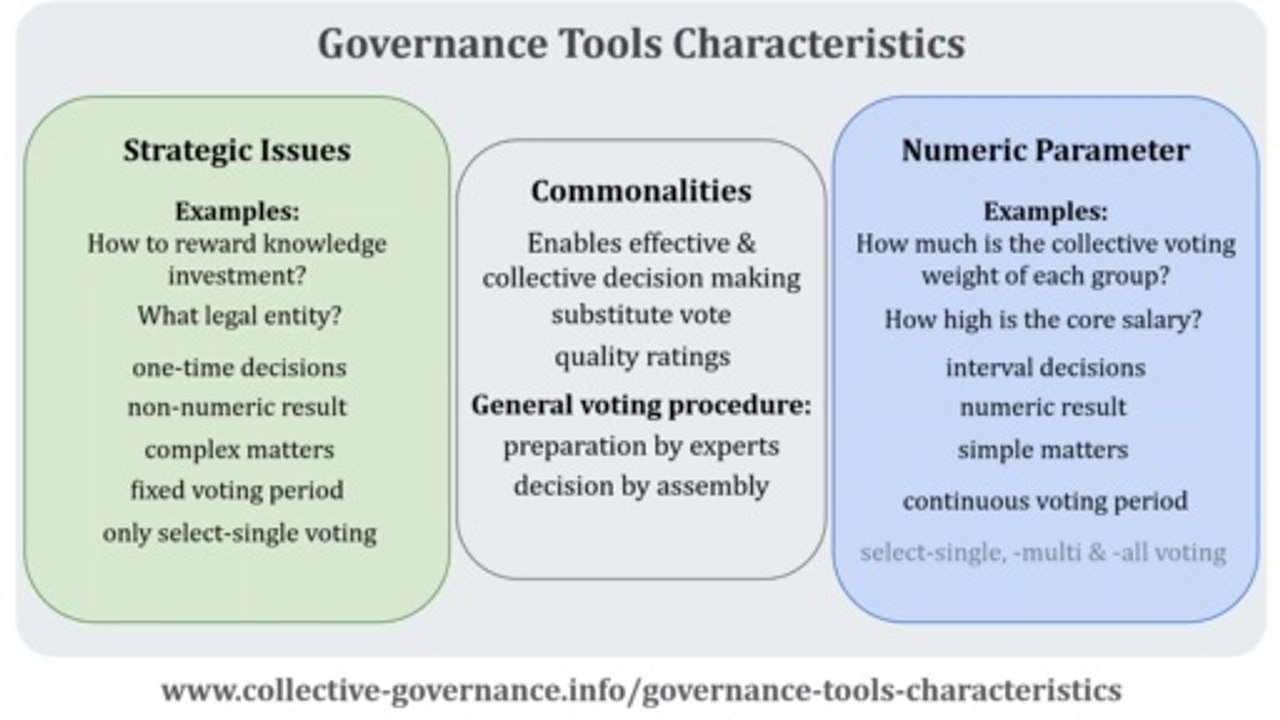 Governance Tools Characteristics

Strategic Issues

Examples:
How to reward knowledge investment?

What legal entity?

one-time decisions

non-numeric result

complex matters

fixed voting period

only select-single voting

Commonalities

Enables effective & collective decision making

substitute vote

quality ratings

General voting procedure:

preparation by experts

decision by assembly

Numeric Parameter

Examples:
How much is the collective voting weight of each group?

How high is the core salary?

interval decisions

numeric result

simple matters

continuous voting period

select-single, -multi & -all voting

www.collective-governance.info/governance-tools-characteristics